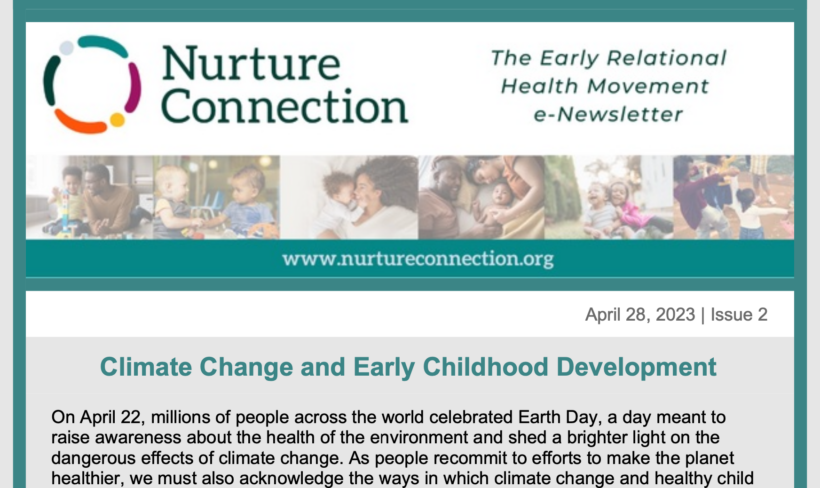 Nurture Connection

The Early Relational Health Movement e-Newsletter

www.nurtureconnection.org

April 28, 2023 | Issue 2

Climate Change and Early Childhood Development

On April 22, millions of people across the world celebrated Earth Day, a day meant to raise awareness about the health of the environment and shed a brighter light on the dangerous effects of climate change. As people recommit to efforts to make the planet healthier, we must also acknowledge the ways in which climate change and healthy child